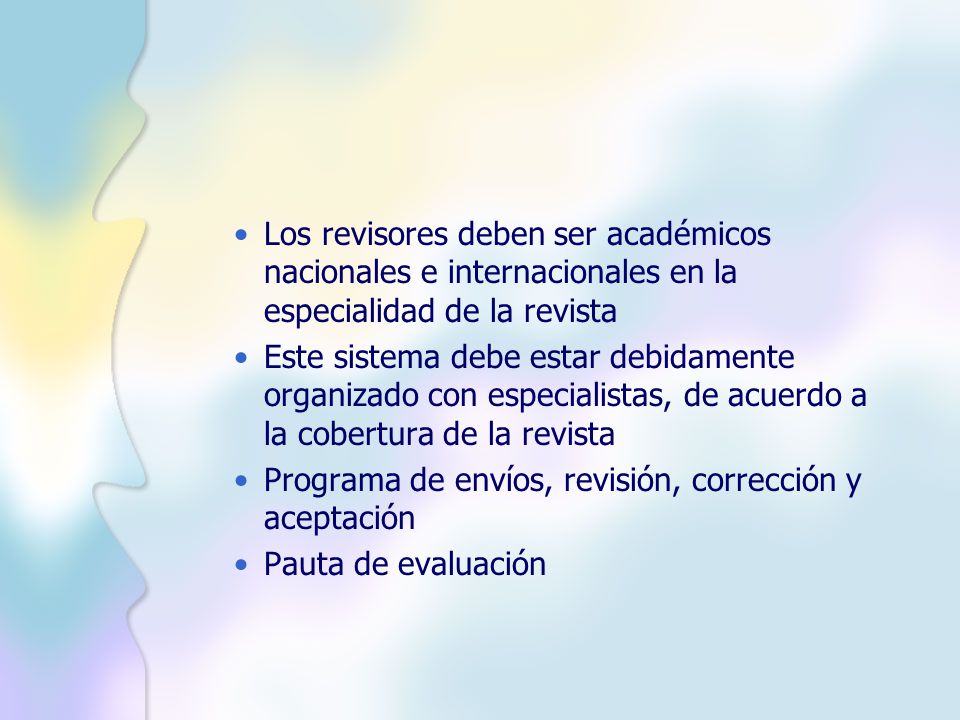 • Los revisores deben ser académicos nacionales e internacionales en la especialidad de la revista
• Este sistema debe estar debidamente organizado con especialistas, de acuerdo a la cobertura de la revista
• Programa de envíos, revisión, corrección y aceptación
• Pauta de evaluación